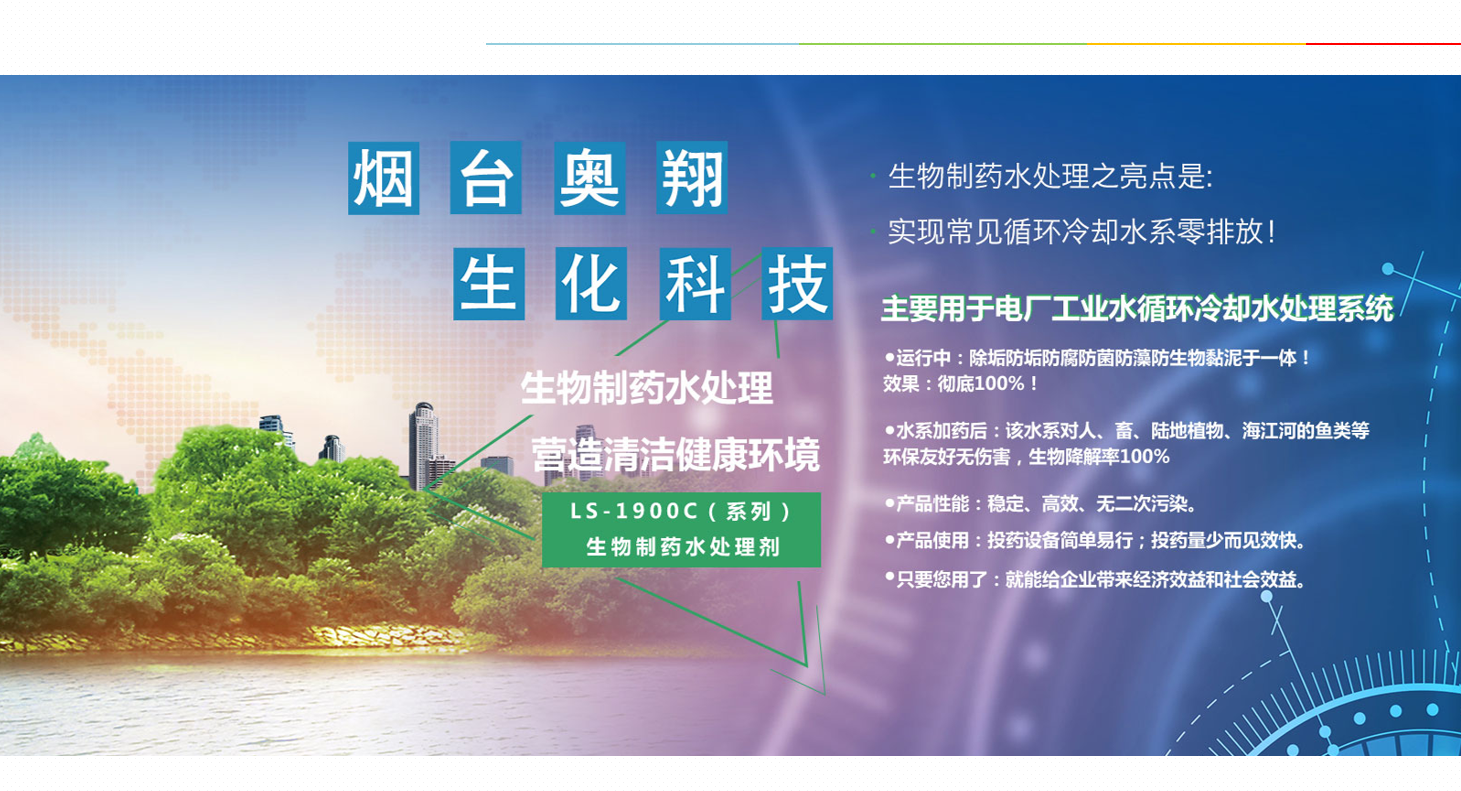 烟台奥翔
生化科技

生物制药水处理
营造清洁健康环境

LS-1900C（系列）
生物制药水处理剂

· 生物制药水处理之亮点是:
· 实现常见循环冷却水系零排放！

主要用于电厂工业水循环冷却水处理系统

●运行中：除垢防垢防腐防菌防藻防生物黏泥于一体！
效果：彻底100%！

●水系加药后：该水系对人、畜、陆地植物、海江河的鱼类等环保友好无伤害，生物降解率100%

●产品性能：稳定、高效、无二次污染。

●产品使用：投药设备简单易行；投药量少而见效快。

●只要您用了：就能给企业带来经济效益和社会效益。